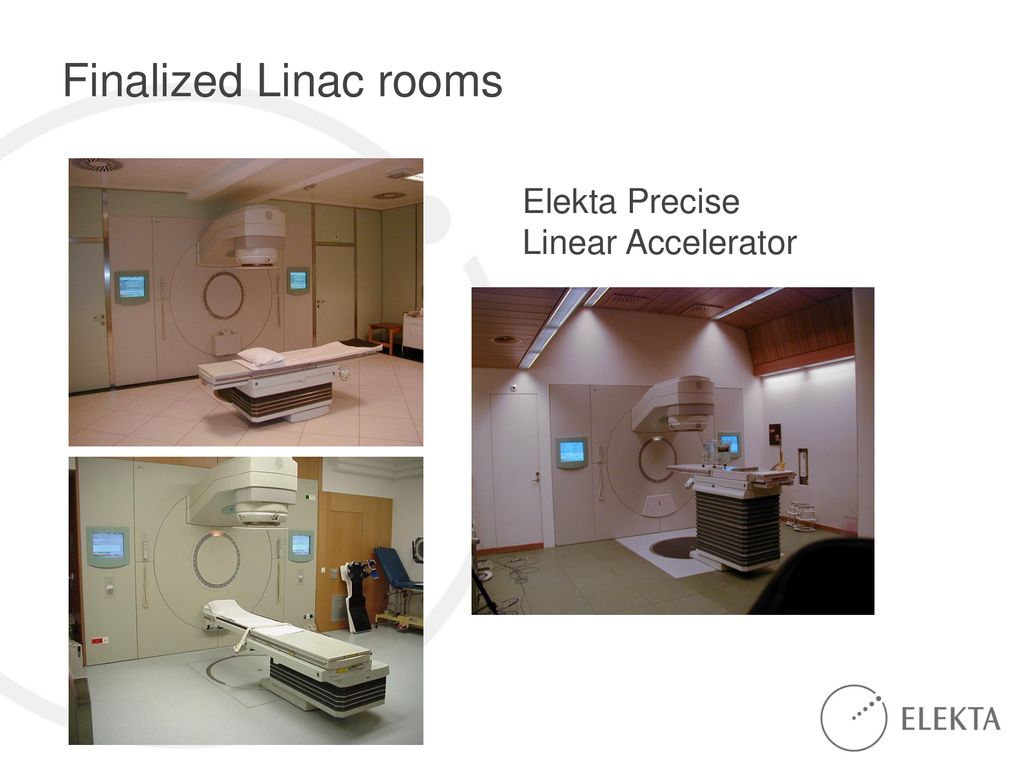 Finalized Linac rooms

Elekta Precise
Linear Accelerator

ELEKTA